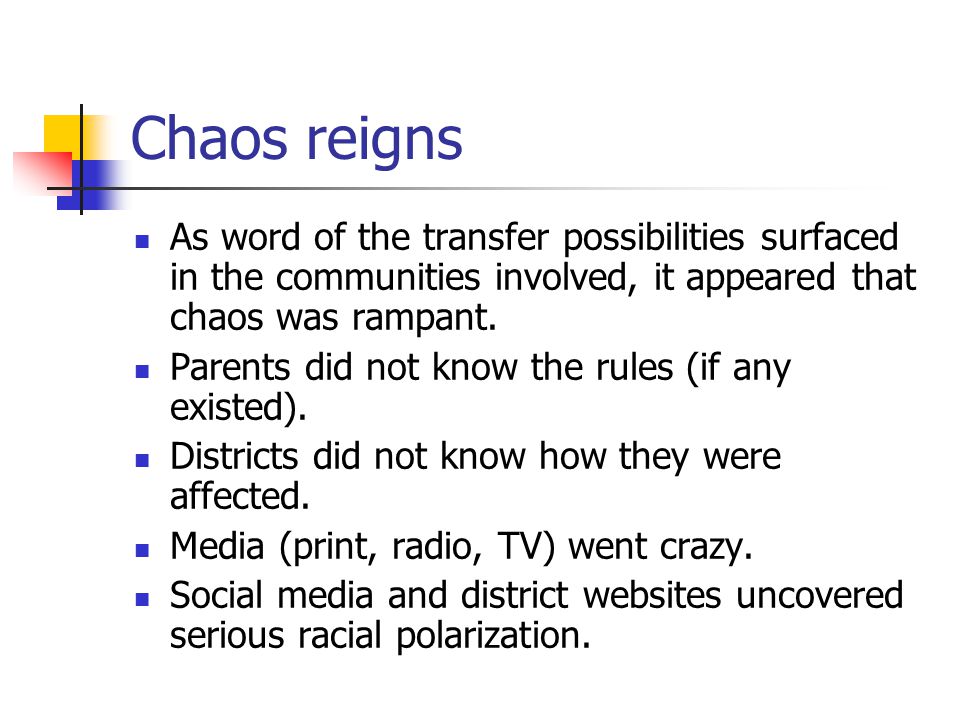 Chaos reigns

- As word of the transfer possibilities surfaced in the communities involved, it appeared that chaos was rampant.
- Parents did not know the rules (if any existed).
- Districts did not know how they were affected.
- Media (print, radio, TV) went crazy.
- Social media and district websites uncovered serious racial polarization.